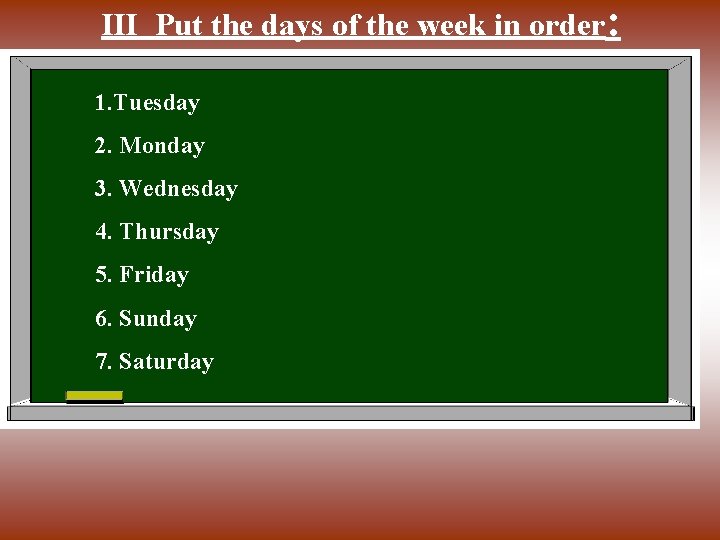 III Put the days of the week in order：

1.Tuesday

2. Monday

3. Wednesday

4. Thursday

5. Friday

6. Sunday

7. Saturday